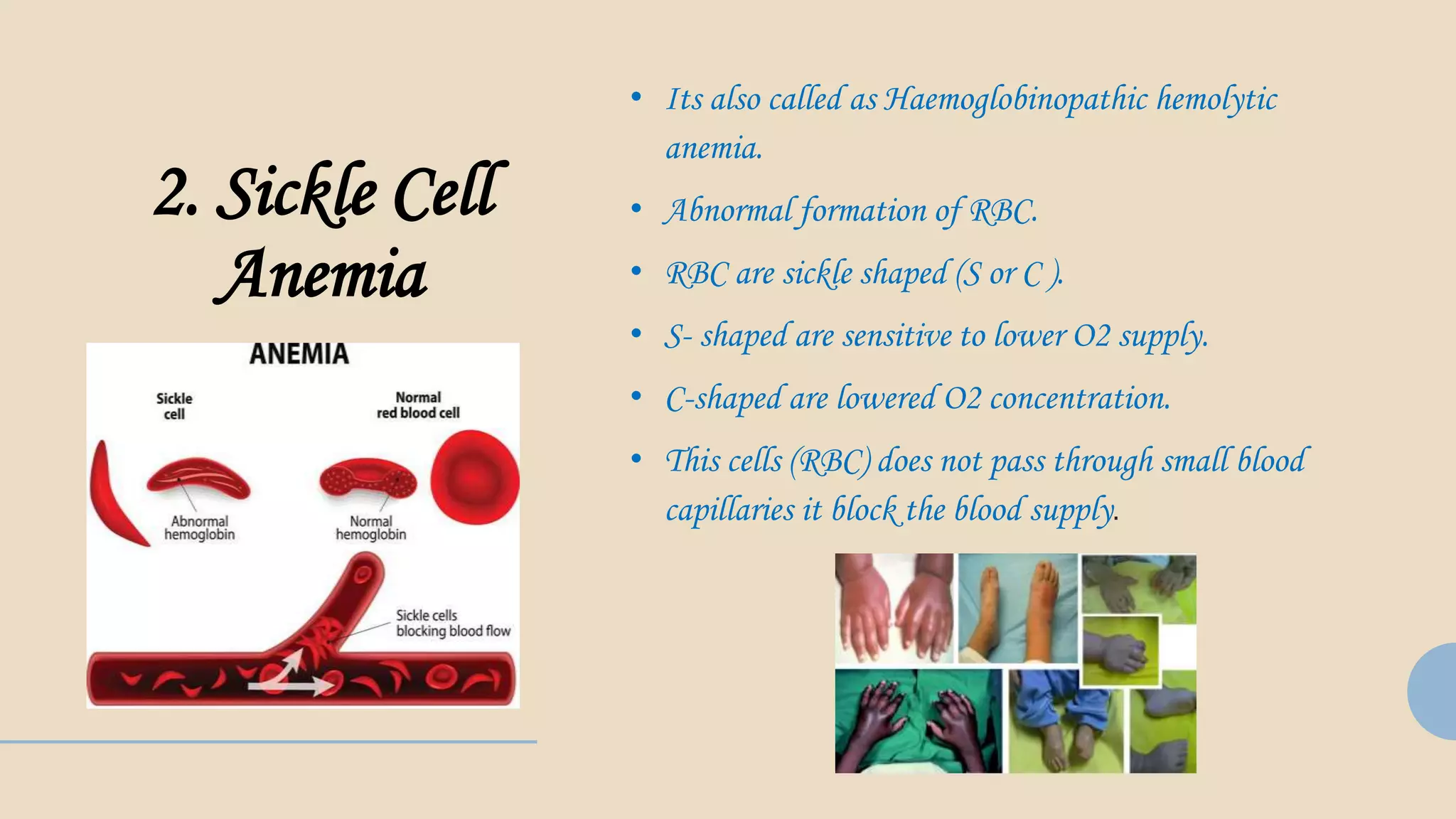 2. Sickle Cell Anemia

ANEMIA

Sickle cell

Normal red blood cell

Abnormal hemoglobin

Normal hemoglobin

Sickle cells blocking blood flow

• Its also called as Haemoglobinopathic hemolytic anemia.

• Abnormal formation of RBC.

• RBC are sickle shaped (S or C ).

• S- shaped are sensitive to lower O2 supply.

• C-shaped are lowered O2 concentration.

• This cells (RBC) does not pass through small blood capillaries it block the blood supply.